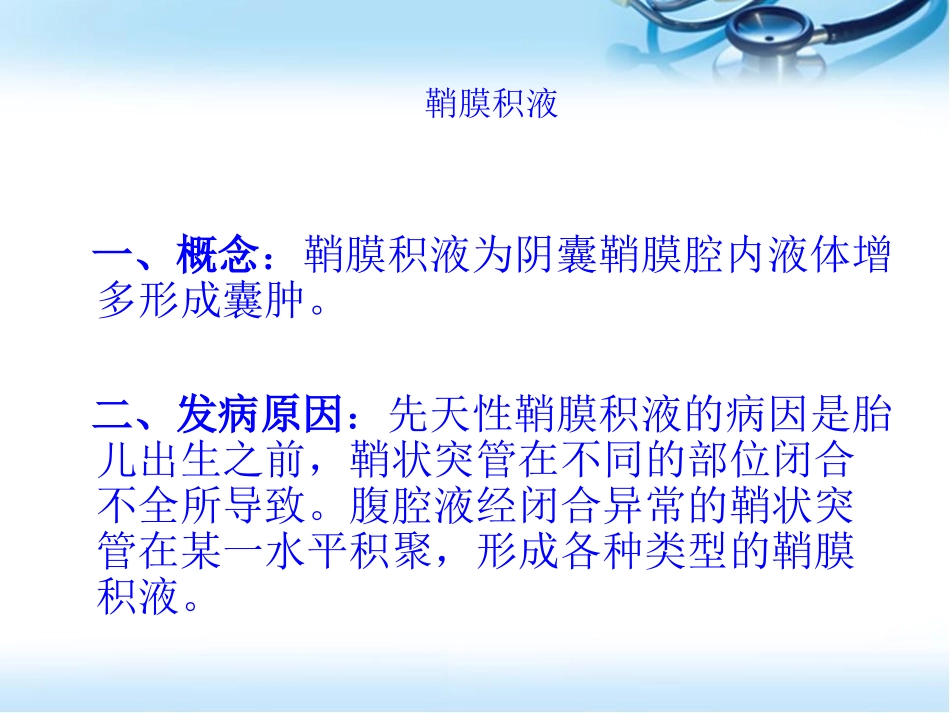 鞘膜积液

一、概念：鞘膜积液为阴囊鞘膜腔内液体增多形成囊肿。

二、发病原因：先天性鞘膜积液的病因是胎儿出生之前，鞘状突管在不同的部位闭合不全所导致。腹腔液经闭合异常的鞘状突管在某一水平积聚，形成各种类型的鞘膜积液。